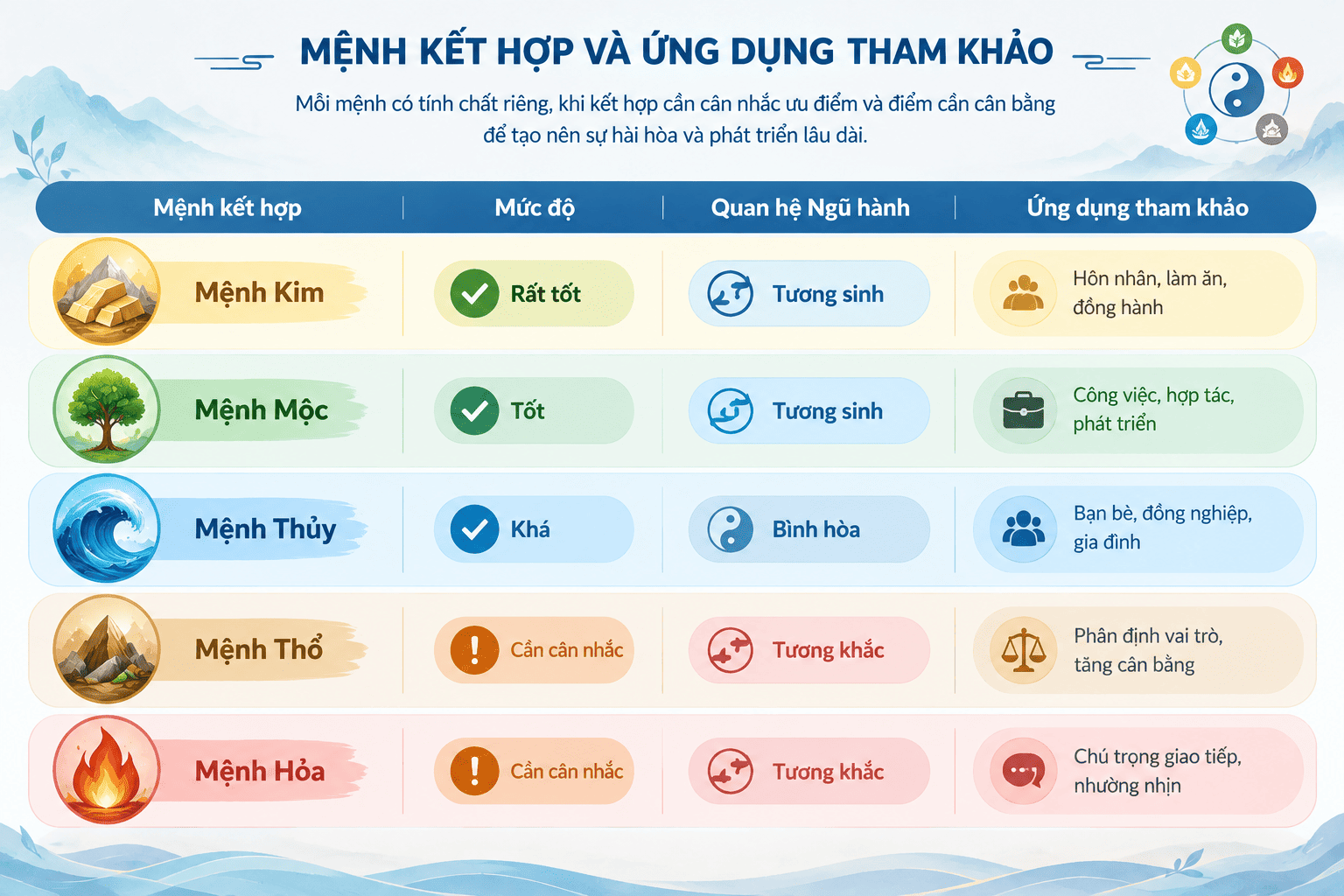 MỆNH KẾT HỢP VÀ ỨNG DỤNG THAM KHẢO

Mỗi mệnh có tính chất riêng, khi kết hợp cần cân nhắc ưu điểm và điểm cần cân bằng để tạo nên sự hài hòa và phát triển lâu dài.

| Mệnh kết hợp | Mức độ | Quan hệ Ngũ hành | Ứng dụng tham khảo |
|---|---|---|---|
| Mệnh Kim | Rất tốt | Tương sinh | Hôn nhân, làm ăn, đồng hành |
| Mệnh Mộc | Tốt | Tương sinh | Công việc, hợp tác, phát triển |
| Mệnh Thủy | Khá | Bình hòa | Bạn bè, đồng nghiệp, gia đình |
| Mệnh Thổ | Cần cân nhắc | Tương khắc | Phân định vai trò, tăng cân bằng |
| Mệnh Hỏa | Cần cân nhắc | Tương khắc | Chú trọng giao tiếp, nhường nhịn |